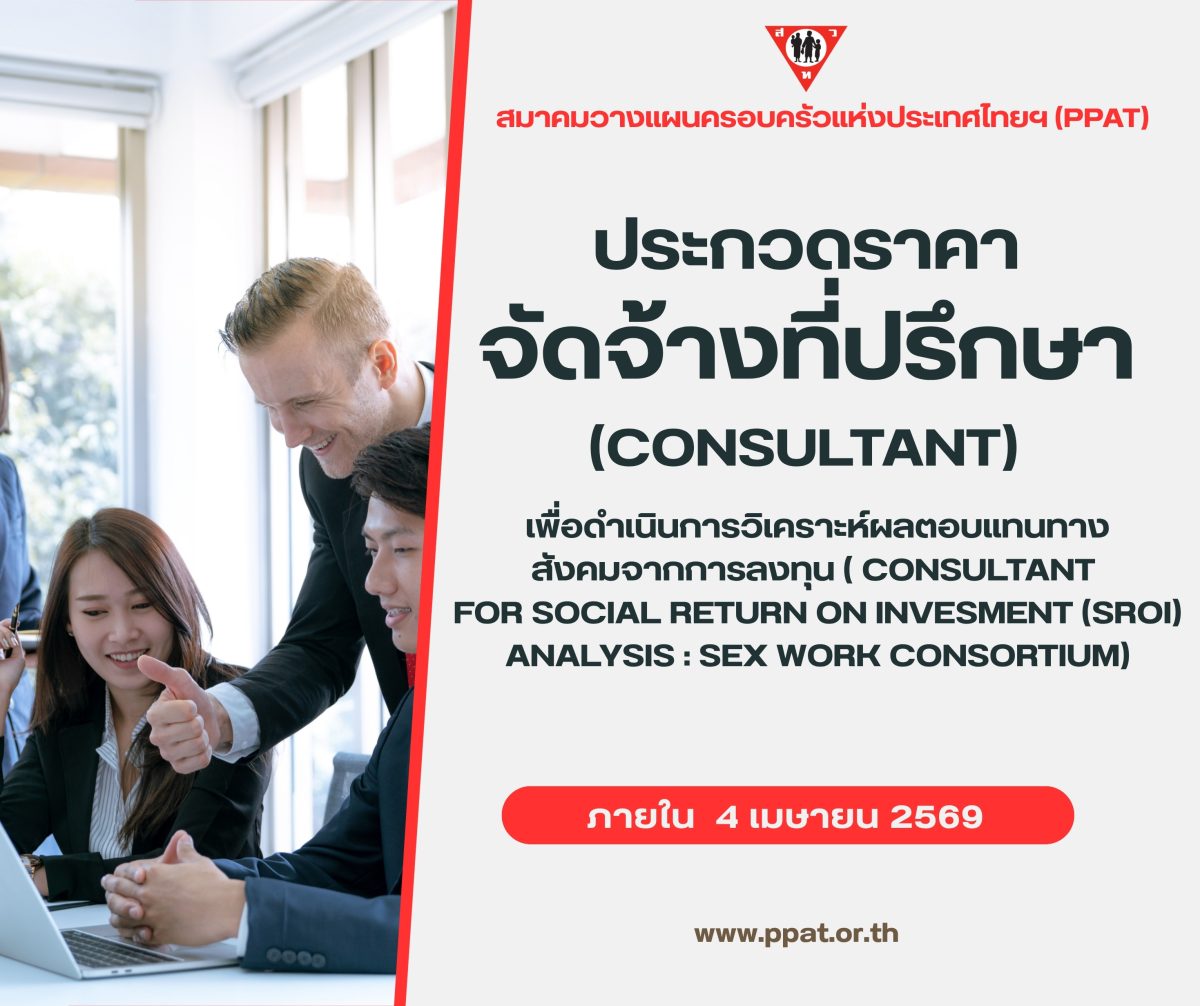 ส ว ท

สมาคมวางแผนครอบครัวแห่งประเทศไทยฯ (PPAT)

ประกวดราคา
จัดจ้างที่ปรึกษา
(CONSULTANT)

เพื่อดำเนินการวิเคราะห์ผลตอบแทนทางสังคมจากการลงทุน ( CONSULTANT FOR SOCIAL RETURN ON INVESMENT (SROI) ANALYSIS : SEX WORK CONSORTIUM)

ภายใน 4 เมษายน 2569

www.ppat.or.th